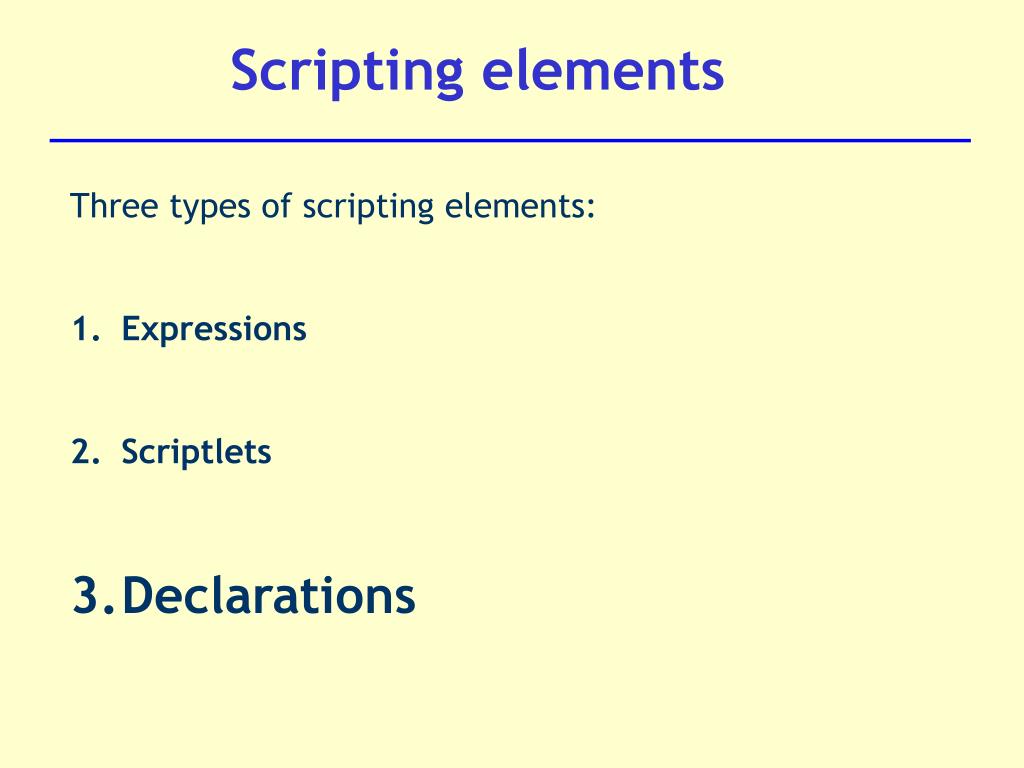 Scripting elements

Three types of scripting elements:

1. Expressions

2. Scriptlets

3. Declarations